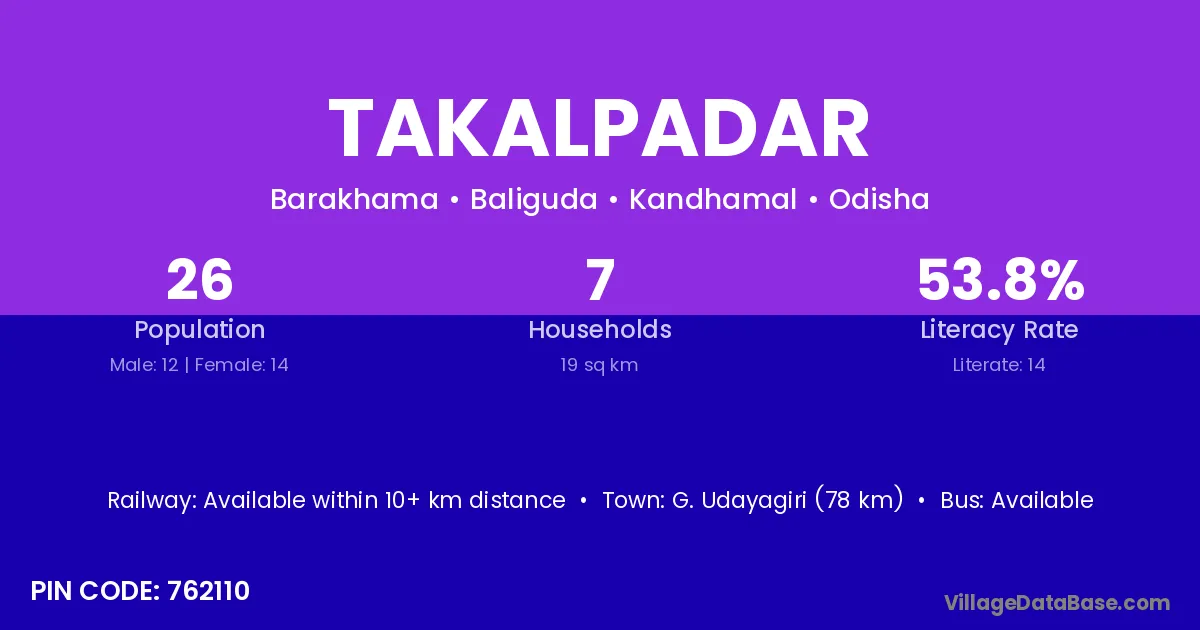 TAKALPADAR

Barakhama • Baliguda • Kandhamal • Odisha

26
Population
Male: 12 | Female: 14

7
Households
19 sq km

53.8%
Literacy Rate
Literate: 14

Railway: Available within 10+ km distance • Town: G. Udayagiri (78 km) • Bus: Available

PIN CODE: 762110

VillageDataBase.com